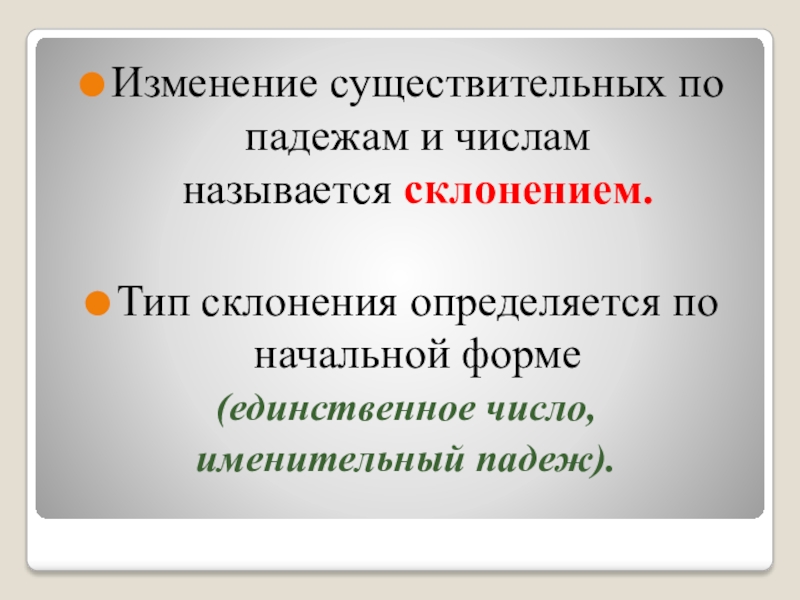 Изменение существительных по падежам и числам называется склонением.

Тип склонения определяется по начальной форме (единственное число, именительный падеж).